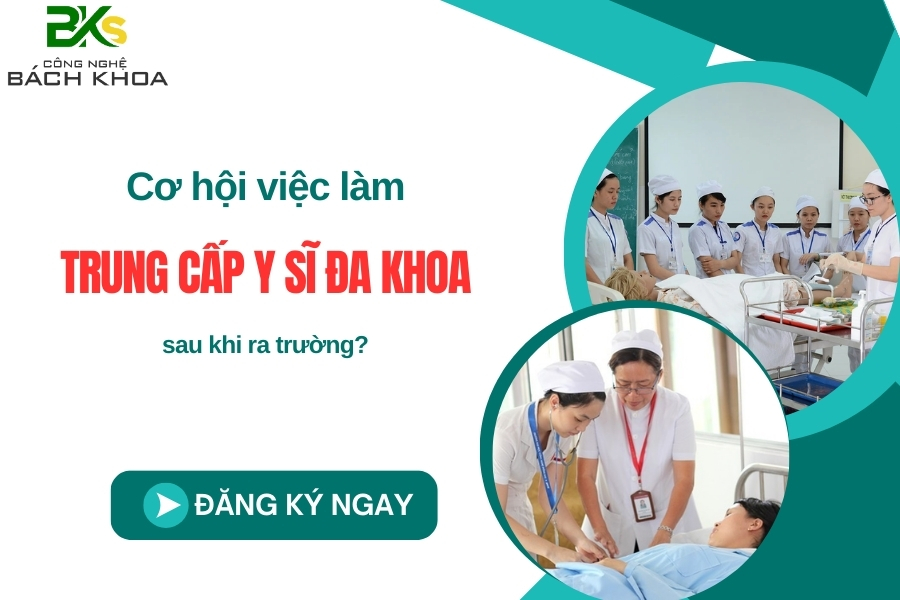 BKS
CÔNG NGHỆ
BÁCH KHOA

Cơ hội việc làm

TRUNG CẤP Y SĨ ĐA KHOA

sau khi ra trường?

ĐĂNG KÝ NGAY